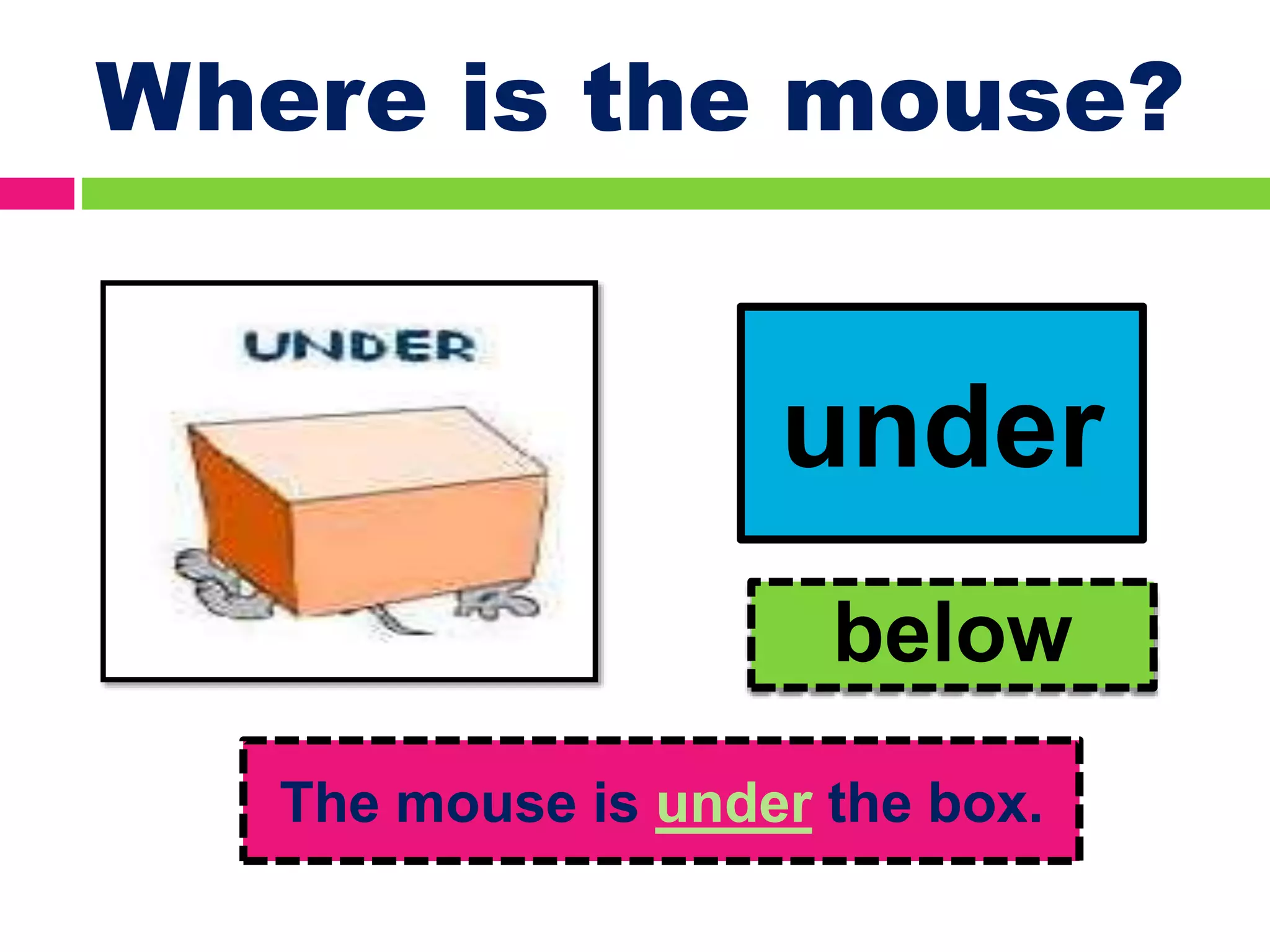 Where is the mouse?

UNDER

under

below

The mouse is under the box.